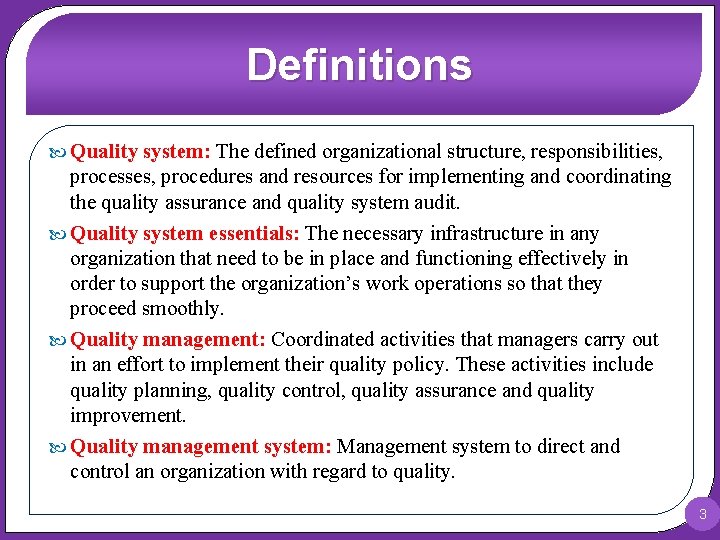 Definitions

Quality system: The defined organizational structure, responsibilities, processes, procedures and resources for implementing and coordinating the quality assurance and quality system audit.

Quality system essentials: The necessary infrastructure in any organization that need to be in place and functioning effectively in order to support the organization's work operations so that they proceed smoothly.

Quality management: Coordinated activities that managers carry out in an effort to implement their quality policy. These activities include quality planning, quality control, quality assurance and quality improvement.

Quality management system: Management system to direct and control an organization with regard to quality.

3